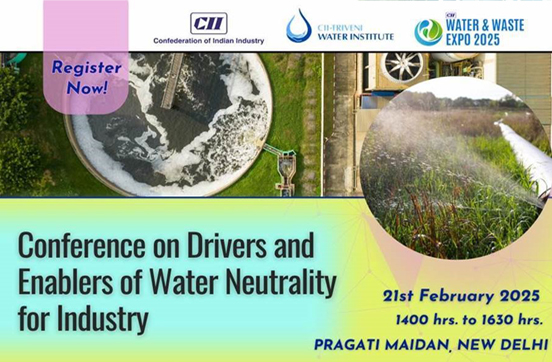 CII
Confederation of Indian Industry

CII-TRIVENI
WATER INSTITUTE

CII
WATER & WASTE
EXPO 2025

Register Now!

Conference on Drivers and Enablers of Water Neutrality for Industry

21st February 2025
1400 hrs. to 1630 hrs.
PRAGATI MAIDAN, NEW DELHI